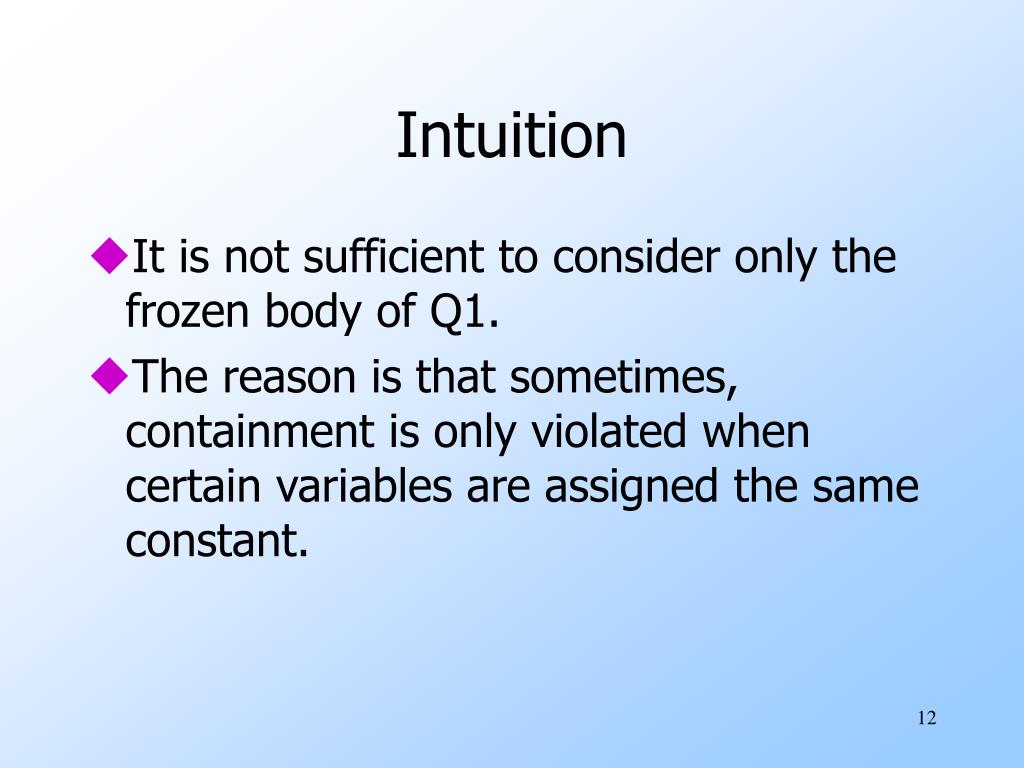 Intuition

◆It is not sufficient to consider only the frozen body of Q1.

◆The reason is that sometimes, containment is only violated when certain variables are assigned the same constant.

12